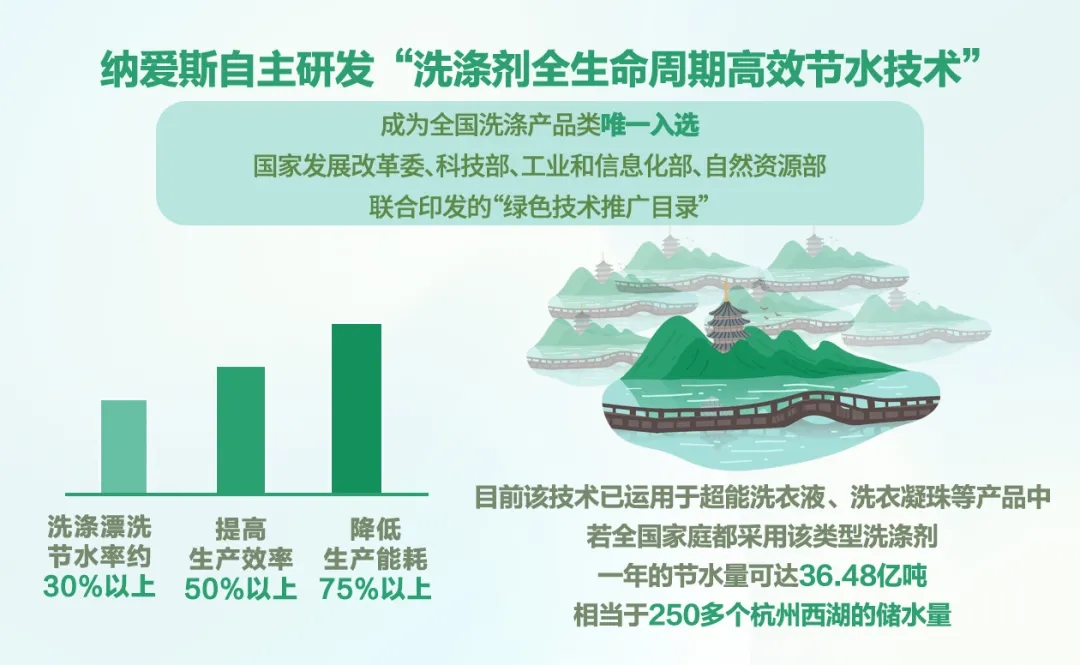 纳爱斯自主研发“洗涤剂全生命周期高效节水技术”

成为全国洗涤产品类唯一入选
国家发展改革委、科技部、工业和信息化部、自然资源部
联合印发的“绿色技术推广目录”

洗涤漂洗
节水率约
30%以上

提高
生产效率
50%以上

降低
生产能耗
75%以上

目前该技术已运用于超能洗衣液、洗衣凝珠等产品中
若全国家庭都采用该类型洗涤剂
一年的节水量可达36.48亿吨
相当于250多个杭州西湖的储水量